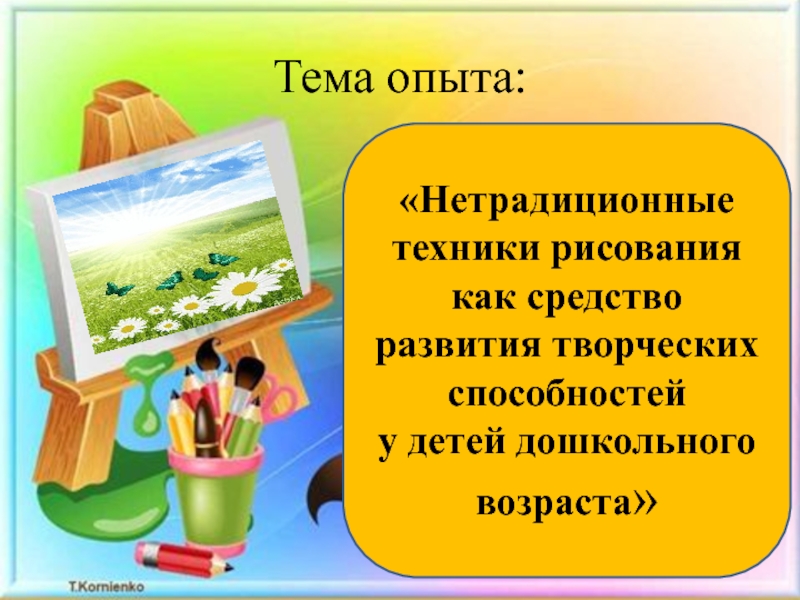 Тема опыта:

«Нетрадиционные техники рисования как средство развития творческих способностей у детей дошкольного возраста»

T.Kornienko